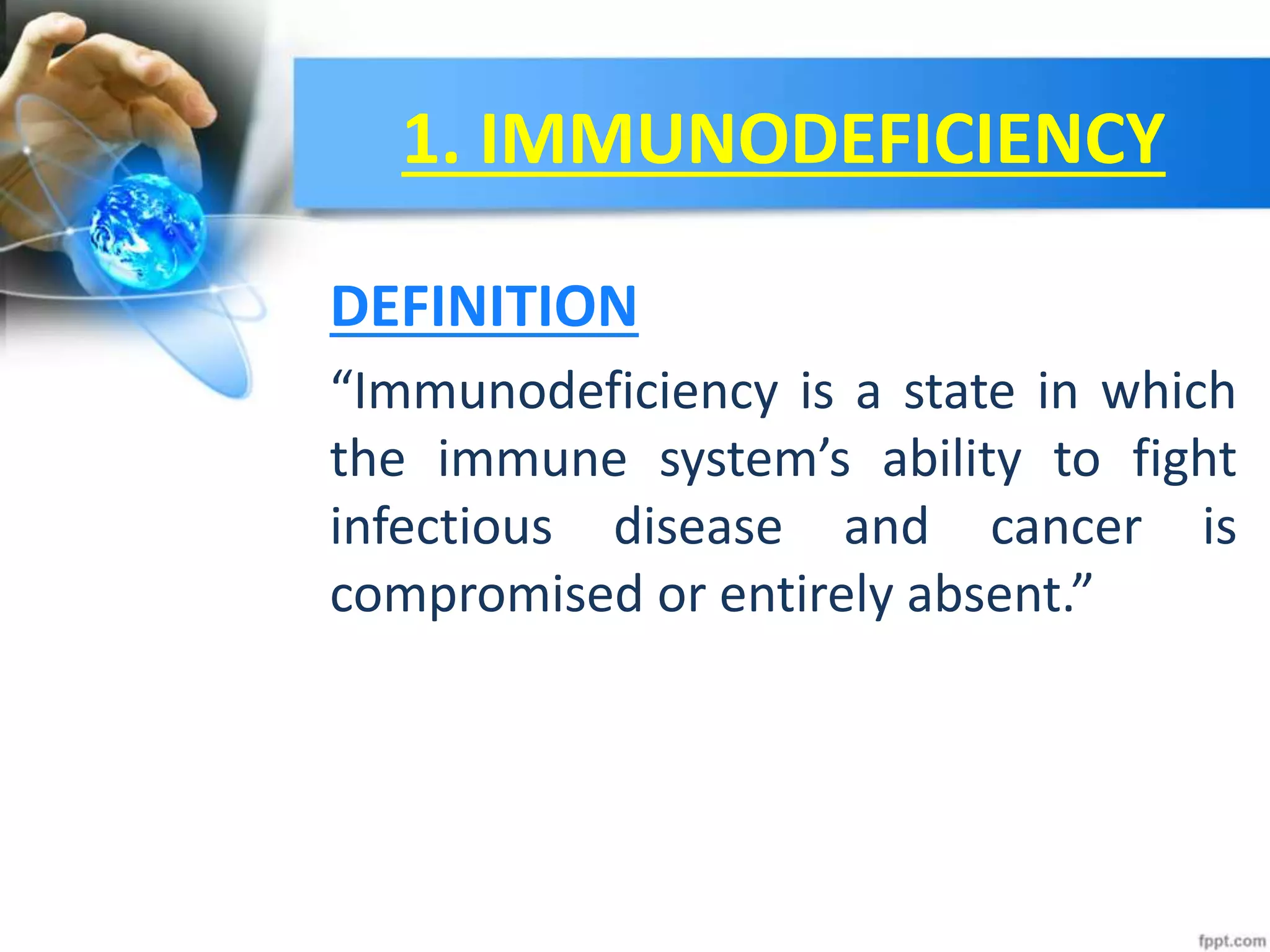 1. IMMUNODEFICIENCY

DEFINITION

“Immunodeficiency is a state in which the immune system’s ability to fight infectious disease and cancer is compromised or entirely absent.”

fppt.com